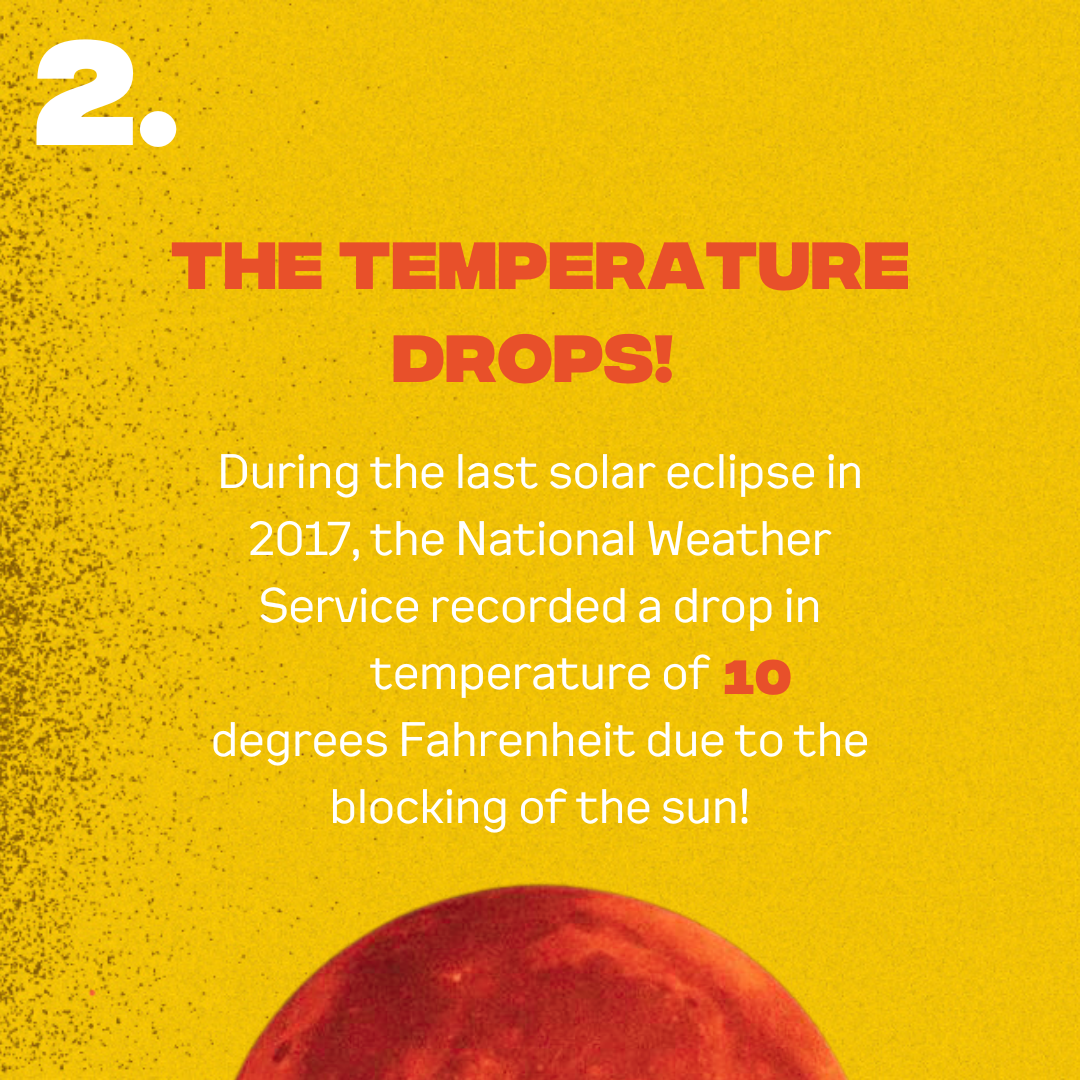 2.

THE TEMPERATURE DROPS!

During the last solar eclipse in 2017, the National Weather Service recorded a drop in temperature of 10 degrees Fahrenheit due to the blocking of the sun!